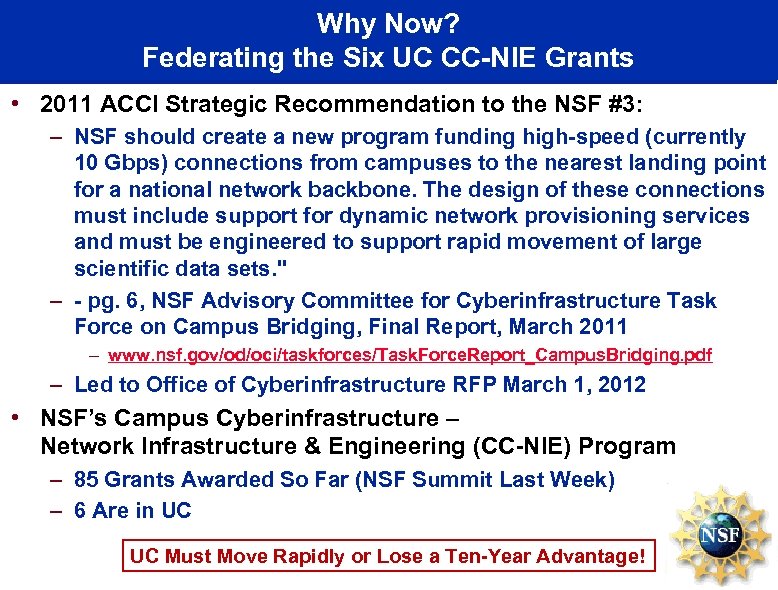 Why Now?
Federating the Six UC CC-NIE Grants

• 2011 ACCI Strategic Recommendation to the NSF #3:
– NSF should create a new program funding high-speed (currently 10 Gbps) connections from campuses to the nearest landing point for a national network backbone. The design of these connections must include support for dynamic network provisioning services and must be engineered to support rapid movement of large scientific data sets."
– - pg. 6, NSF Advisory Committee for Cyberinfrastructure Task Force on Campus Bridging, Final Report, March 2011
– www.nsf.gov/od/oci/taskforces/TaskForceReport_CampusBridging.pdf
– Led to Office of Cyberinfrastructure RFP March 1, 2012
• NSF's Campus Cyberinfrastructure – Network Infrastructure & Engineering (CC-NIE) Program
– 85 Grants Awarded So Far (NSF Summit Last Week)
– 6 Are in UC

UC Must Move Rapidly or Lose a Ten-Year Advantage!

NSF